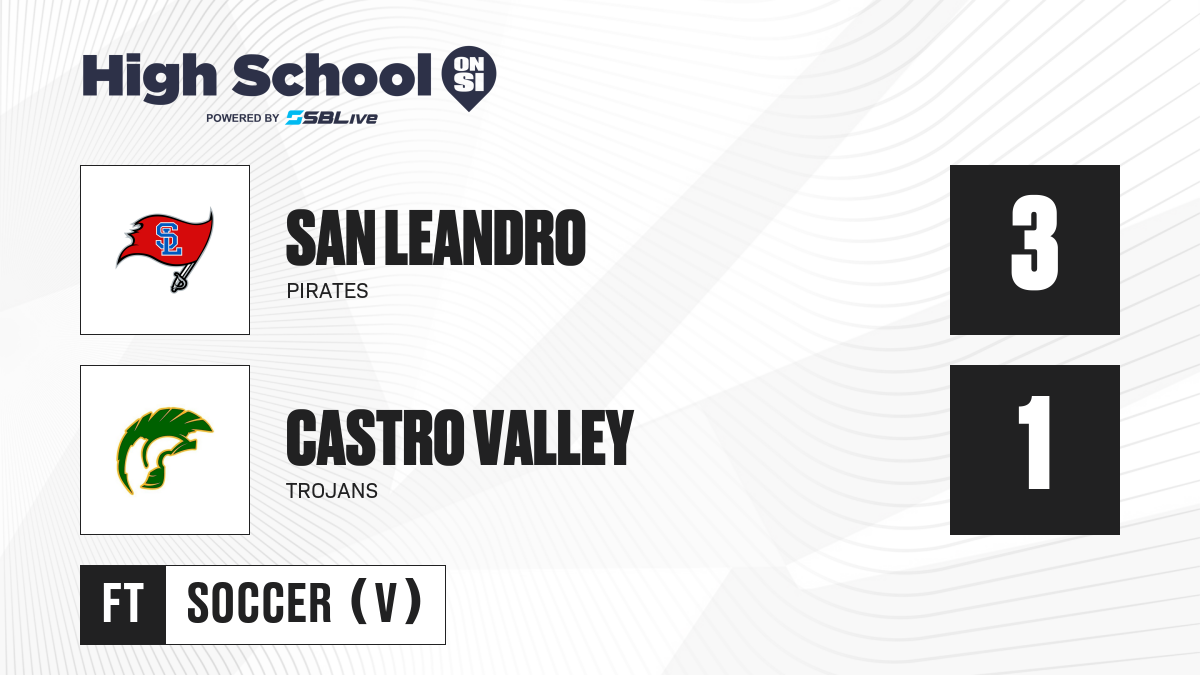 High School ON SI
POWERED BY SBLive

SL

SAN LEANDRO
PIRATES

3

CASTRO VALLEY
TROJANS

1

FT SOCCER (V)